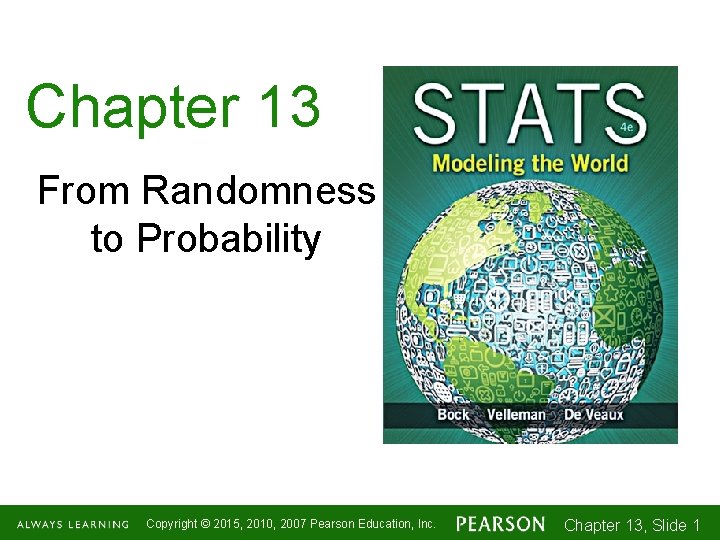 Chapter 13

From Randomness to Probability

STATS
4e
Modeling the World

Bock Velleman De Veaux

ALWAYS LEARNING Copyright © 2015, 2010, 2007 Pearson Education, Inc. PEARSON Chapter 13, Slide 1